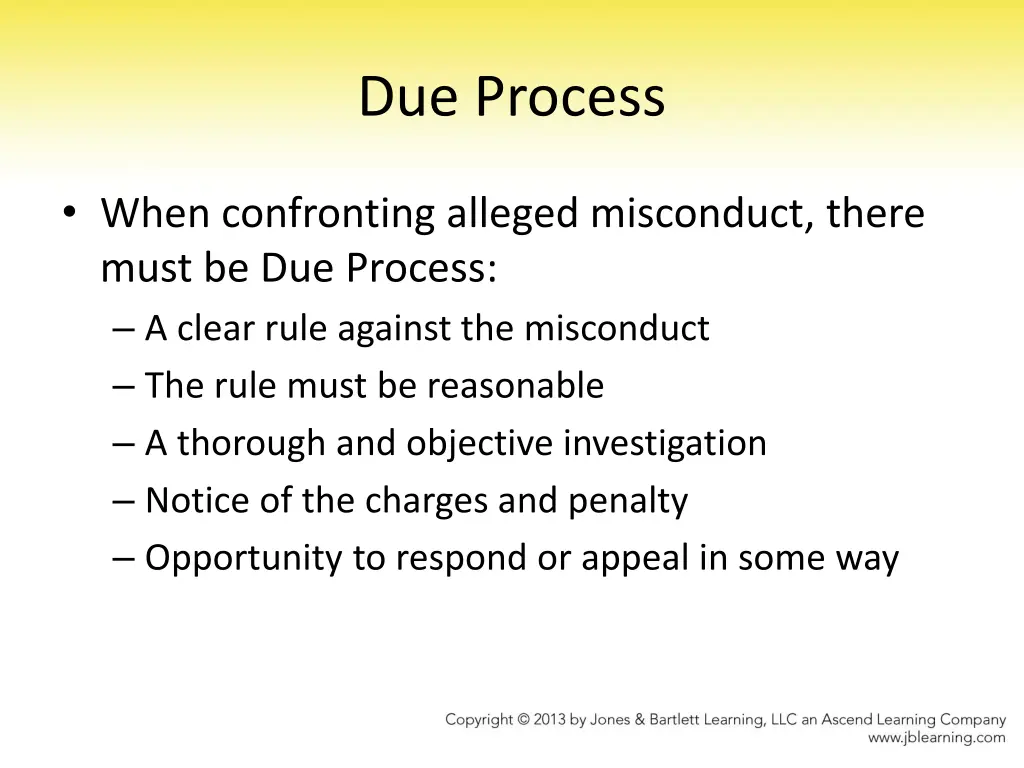 Due Process

• When confronting alleged misconduct, there must be Due Process:
– A clear rule against the misconduct
– The rule must be reasonable
– A thorough and objective investigation
– Notice of the charges and penalty
– Opportunity to respond or appeal in some way

Copyright © 2013 by Jones & Bartlett Learning, LLC an Ascend Learning Company
www.jblearning.com